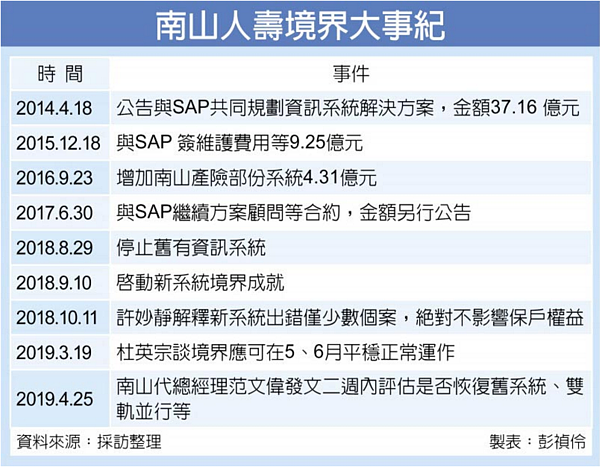 南山人壽境界大事紀

| 時 間 | 事件 |
|---|---|
| 2014.4.18 | 公告與SAP共同規劃資訊系統解決方案，金額37.16 億元 |
| 2015.12.18 | 與SAP 簽維護費用等9.25億元 |
| 2016.9.23 | 增加南山產險部份系統4.31億元 |
| 2017.6.30 | 與SAP繼續方案顧問等合約，金額另行公告 |
| 2018.8.29 | 停止舊有資訊系統 |
| 2018.9.10 | 啓動新系統境界成就 |
| 2018.10.11 | 許妙靜解釋新系統出錯僅少數個案，絕對不影響保戶權益 |
| 2019.3.19 | 杜英宗談境界應可在5、6月平穩正常運作 |
| 2019.4.25 | 南山代總經理范文偉發文二週內評估是否恢復舊系統、雙軌並行等 |

資料來源：採訪整理

製表：彭禎伶